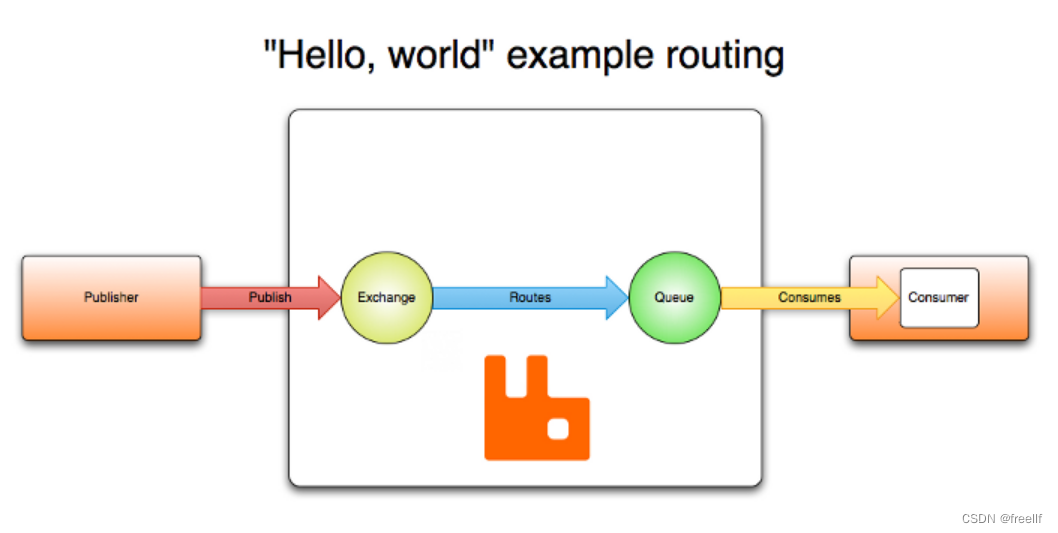 "Hello, world" example routing

Publisher

Publish

Exchange

Routes

Queue

Consumes

Consumer

CSDN @freellf